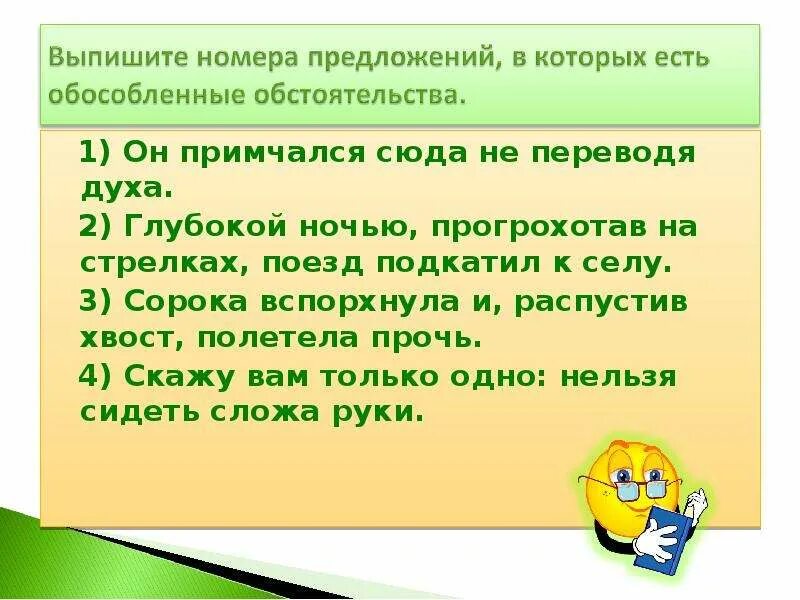 Выпишите номера предложений, в которых есть обособленные обстоятельства.

1) Он примчался сюда не переводя духа.
2) Глубокой ночью, прогрохотав на стрелках, поезд подкатил к селу.
3) Сорока вспорхнула и, распустив хвост, полетела прочь.
4) Скажу вам только одно: нельзя сидеть сложа руки.